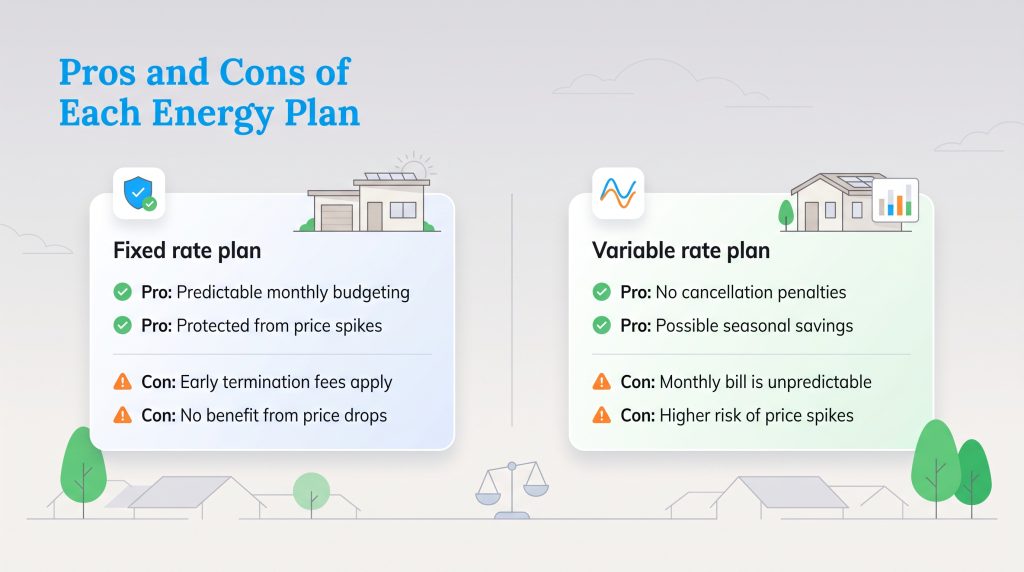 Pros and Cons of Each Energy Plan

Fixed rate plan

Pro: Predictable monthly budgeting

Pro: Protected from price spikes

Con: Early termination fees apply

Con: No benefit from price drops

Variable rate plan

Pro: No cancellation penalties

Pro: Possible seasonal savings

Con: Monthly bill is unpredictable

Con: Higher risk of price spikes